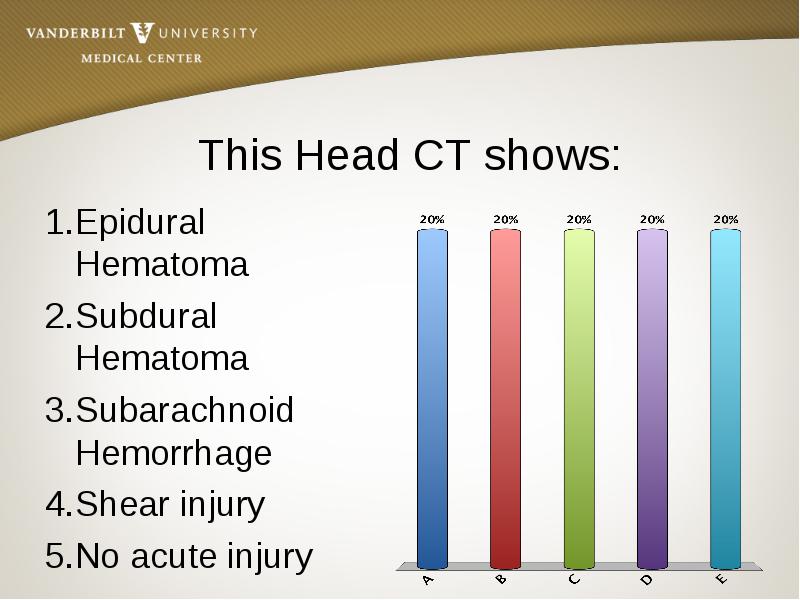 VANDERBILT UNIVERSITY
MEDICAL CENTER

This Head CT shows:

1. Epidural Hematoma
2. Subdural Hematoma
3. Subarachnoid Hemorrhage
4. Shear injury
5. No acute injury

20%
20%
20%
20%
20%

A
B
C
D
E